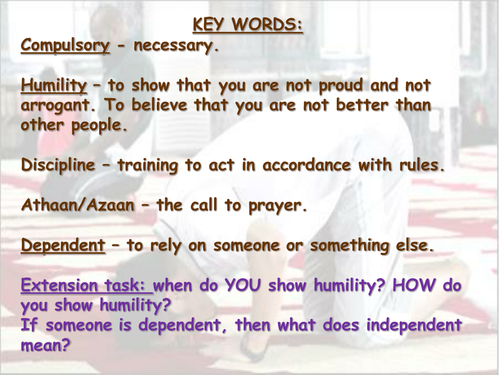 KEY WORDS:
Compulsory - necessary.

Humility – to show that you are not proud and not arrogant. To believe that you are not better than other people.

Discipline – training to act in accordance with rules.

Athaan/Azaan – the call to prayer.

Dependent – to rely on someone or something else.

Extension task: when do YOU show humility? HOW do you show humility?
If someone is dependent, then what does independent mean?